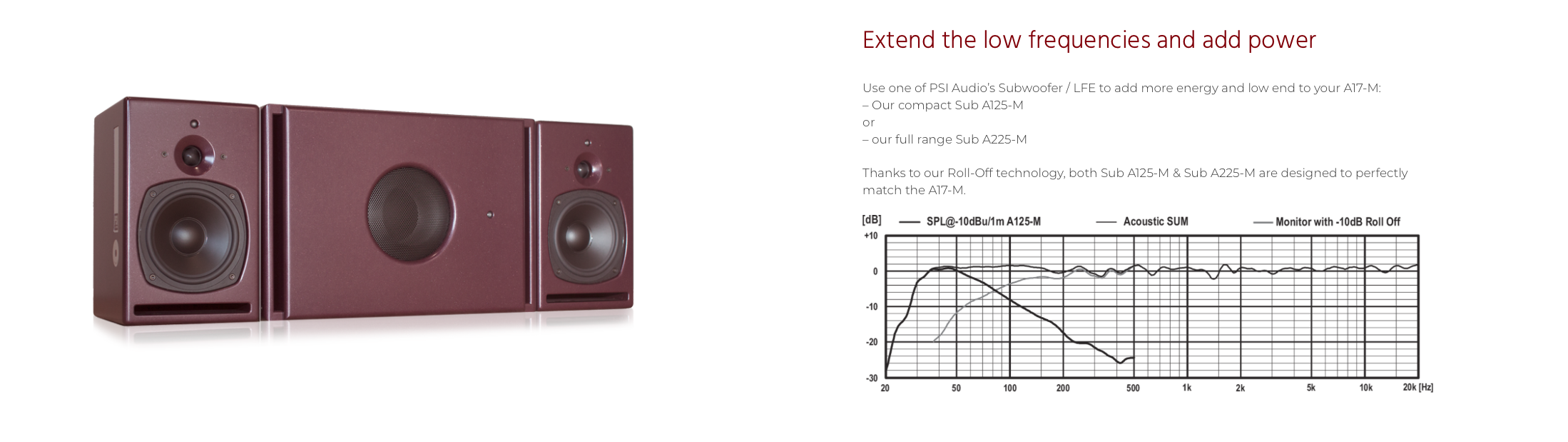 Extend the low frequencies and add power

Use one of PSI Audio's Subwoofer / LFE to add more energy and low end to your A17-M:
– Our compact Sub A125-M
or
– our full range Sub A225-M

Thanks to our Roll-Off technology, both Sub A125-M & Sub A225-M are designed to perfectly match the A17-M.

[dB] SPL@-10dBu/1m A125-M Acoustic SUM Monitor with -10dB Roll Off
+10
0
-10
-20
-30
20 50 100 200 500 1k 2k 5k 10k 20k [Hz]